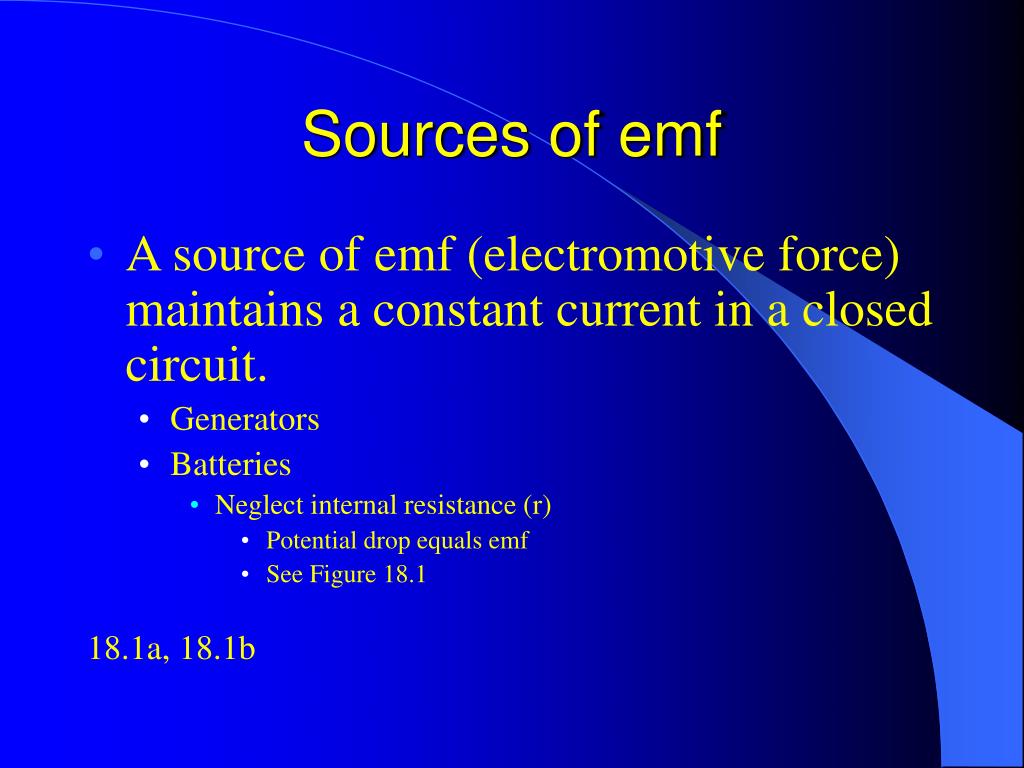 Sources of emf

• A source of emf (electromotive force) maintains a constant current in a closed circuit.
  • Generators
  • Batteries
    • Neglect internal resistance (r)
      • Potential drop equals emf
      • See Figure 18.1

18.1a, 18.1b